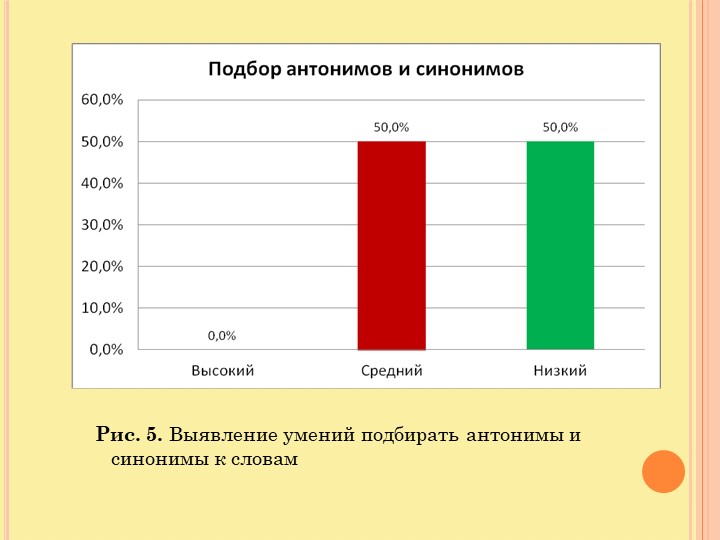 Подбор антонимов и синонимов

60,0%
50,0%
40,0%
30,0%
20,0%
10,0%
0,0%

0,0%
50,0%
50,0%

Высокий
Средний
Низкий

Рис. 5. Выявление умений подбирать антонимы и синонимы к словам